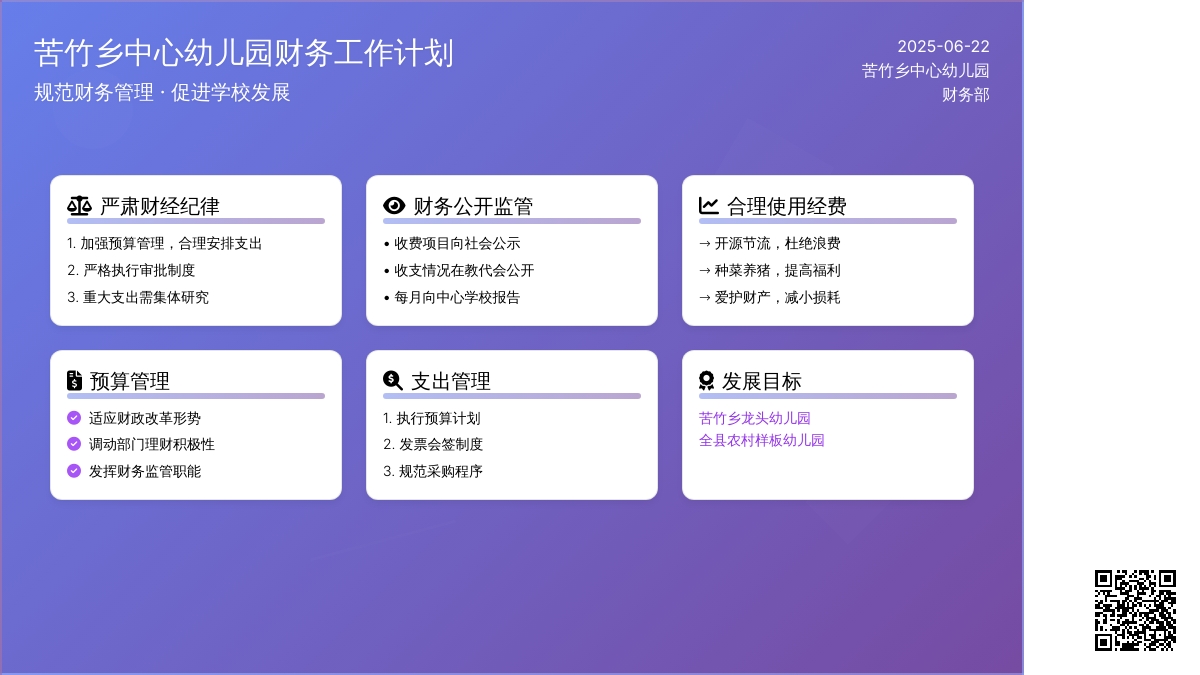 苦竹乡中心幼儿园财务工作计划
规范财务管理 · 促进学校发展

2025-06-22
苦竹乡中心幼儿园
财务部

严肃财经纪律
1. 加强预算管理，合理安排支出
2. 严格执行审批制度
3. 重大支出需集体研究

财务公开监管
• 收费项目向社会公示
• 收支情况在教代会公开
• 每月向中心学校报告

合理使用经费
→ 开源节流，杜绝浪费
→ 种菜养猪，提高福利
→ 爱护财产，减小损耗

预算管理
适应财政改革形势
调动部门理财积极性
发挥财务监管职能

支出管理
1. 执行预算计划
2. 发票会签制度
3. 规范采购程序

发展目标
苦竹乡龙头幼儿园
全县农村样板幼儿园